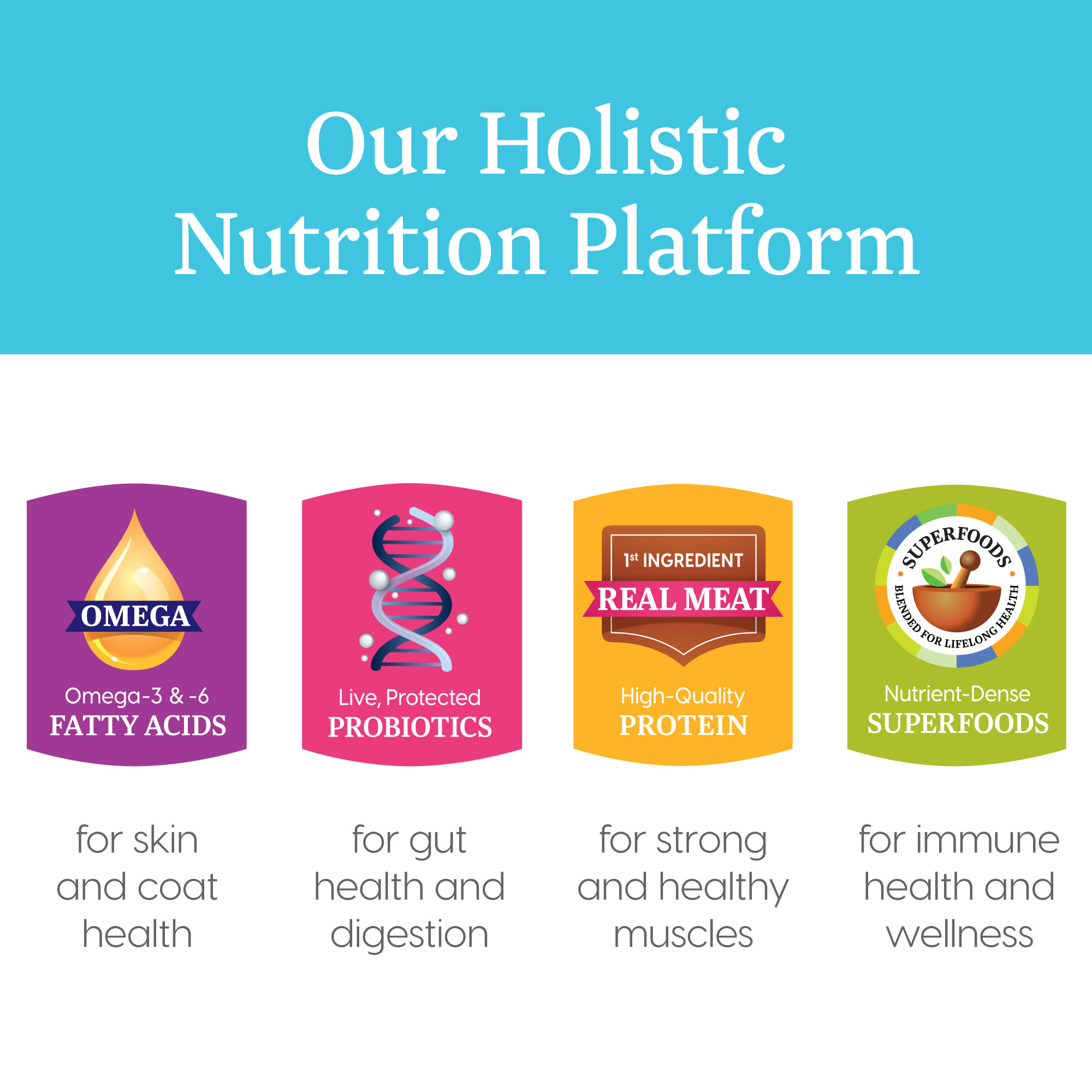 Our Holistic Nutrition Platform

OMEGA

Omega-3 & -6
FATTY ACIDS

for skin and coat health

Live, Protected
PROBIOTICS

for gut health and digestion

1st INGREDIENT
REAL MEAT

High-Quality
PROTEIN

for strong and healthy muscles

SUPERFOODS
BLENDED FOR LIFELONG HEALTH

Nutrient-Dense
SUPERFOODS

for immune health and wellness